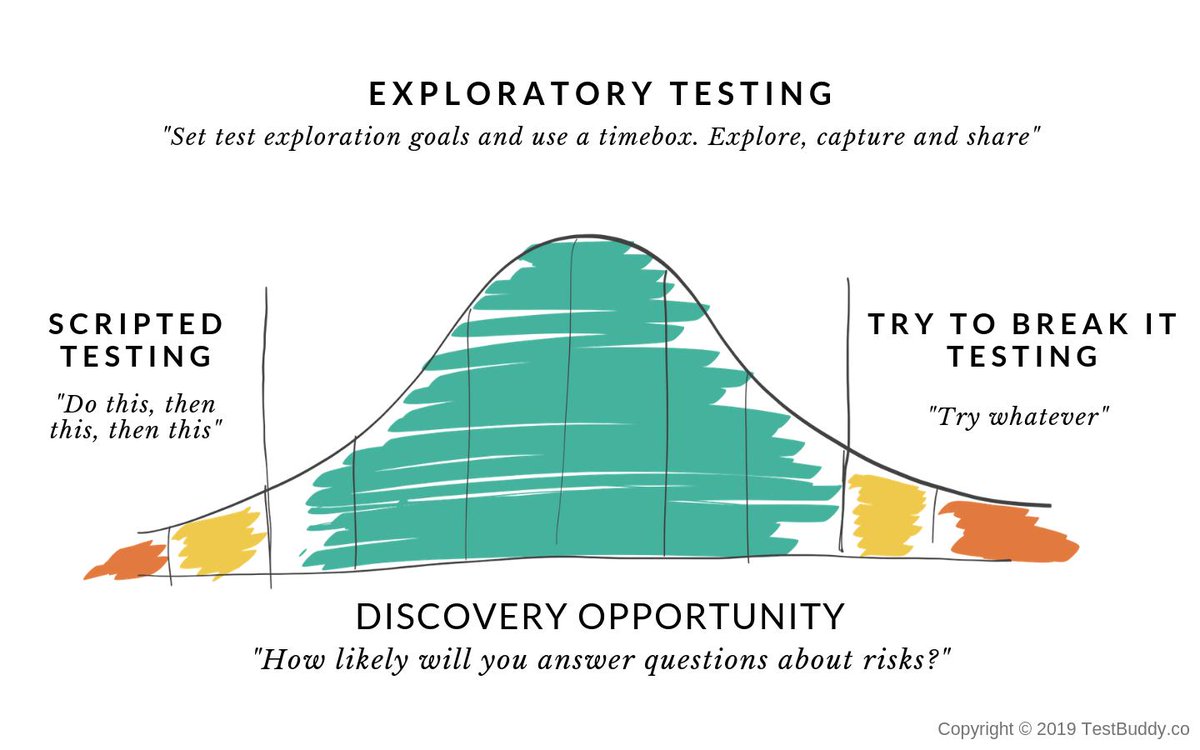 EXPLORATORY TESTING
"Set test exploration goals and use a timebox. Explore, capture and share"

SCRIPTED TESTING
"Do this, then this, then this"

TRY TO BREAK IT TESTING
"Try whatever"

DISCOVERY OPPORTUNITY
"How likely will you answer questions about risks?"

Copyright © 2019 TestBuddy.co